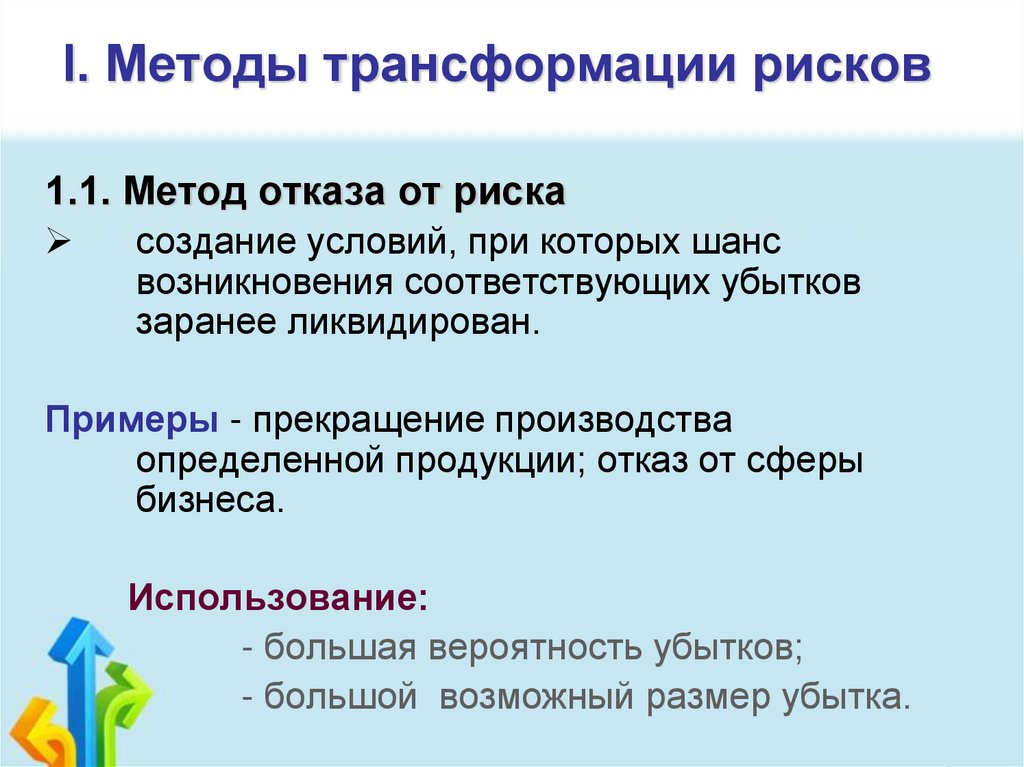 I. Методы трансформации рисков

1.1. Метод отказа от риска

➢ создание условий, при которых шанс возникновения соответствующих убытков заранее ликвидирован.

Примеры - прекращение производства определенной продукции; отказ от сферы бизнеса.

Использование:

- большая вероятность убытков;

- большой возможный размер убытка.